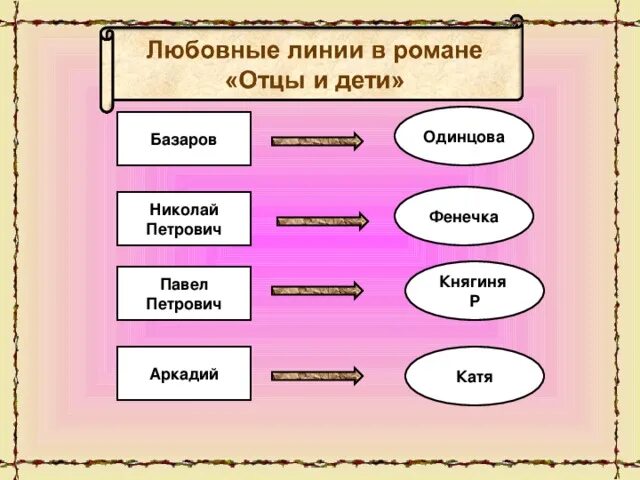 Любовные линии в романе «Отцы и дети»

Базаров

Одинцова

Николай Петрович

Фенечка

Павел Петрович

Княгиня Р

Аркадий

Катя